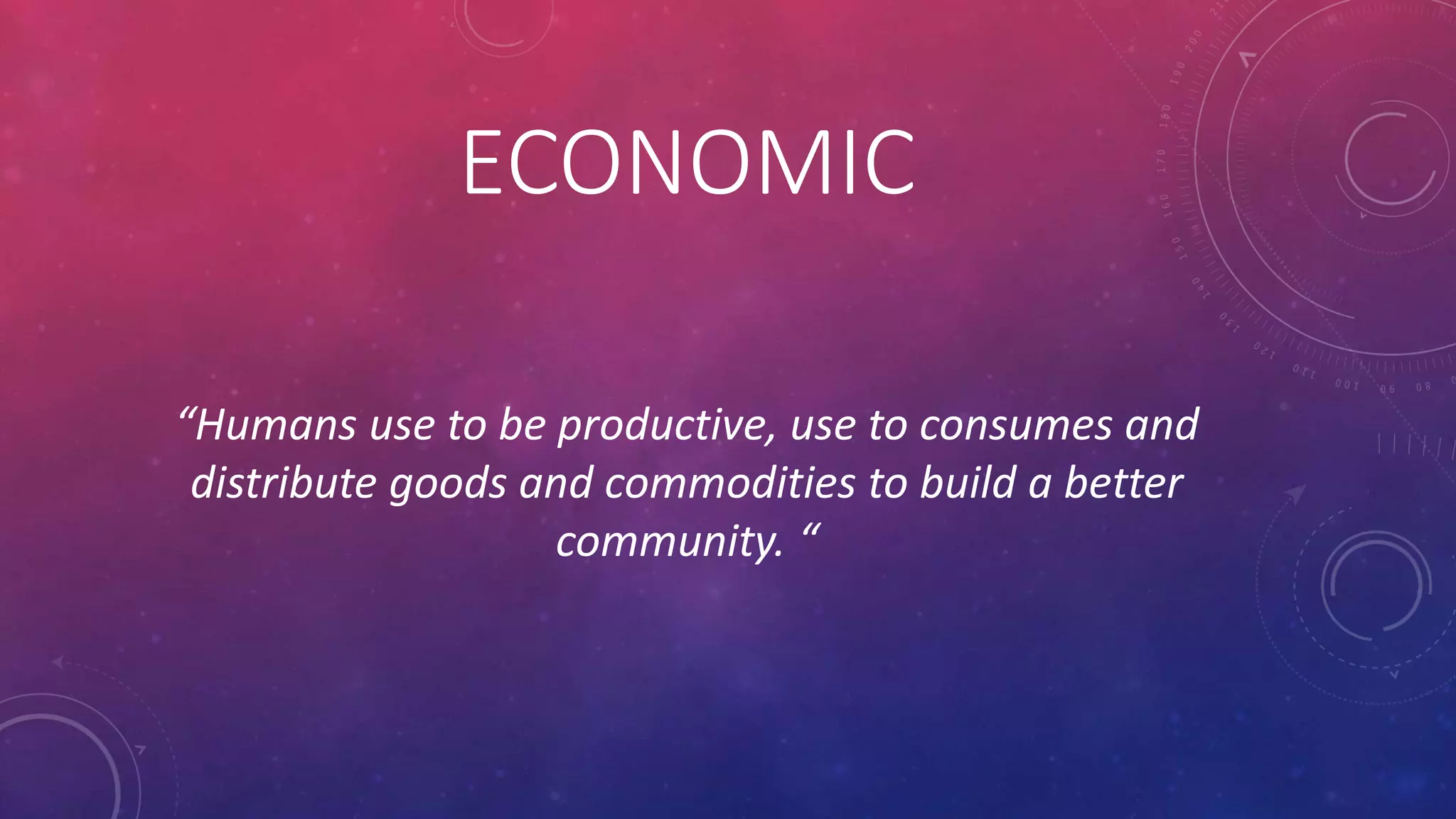 ECONOMIC

“Humans use to be productive, use to consumes and distribute goods and commodities to build a better community. “